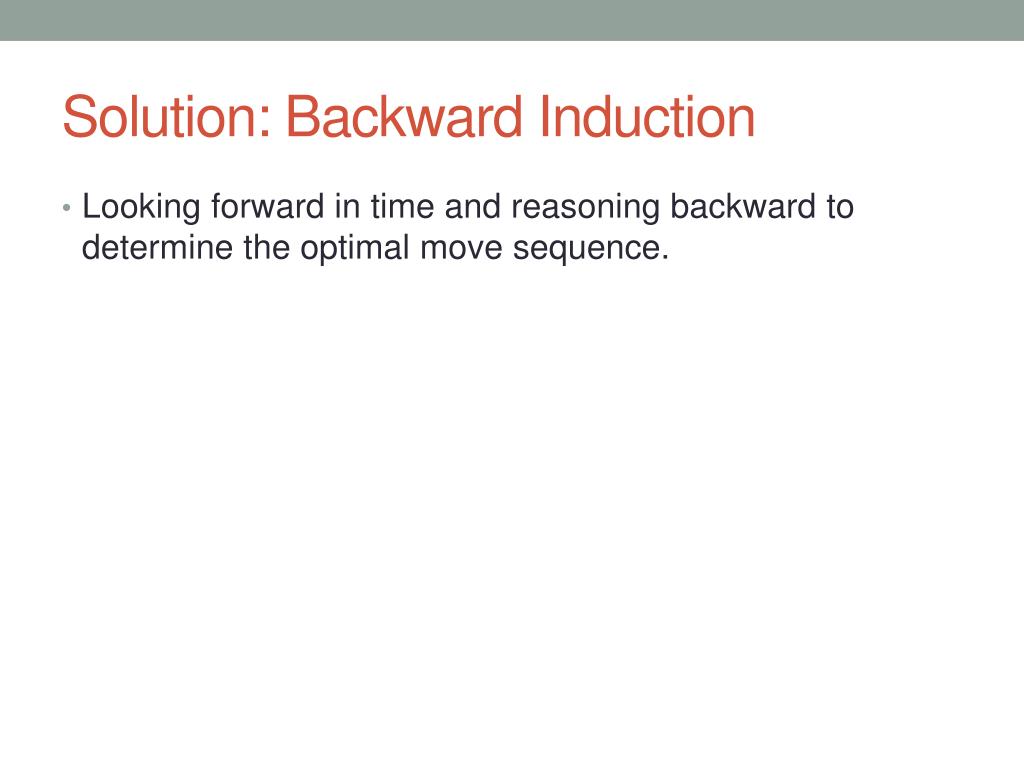 Solution: Backward Induction

• Looking forward in time and reasoning backward to determine the optimal move sequence.